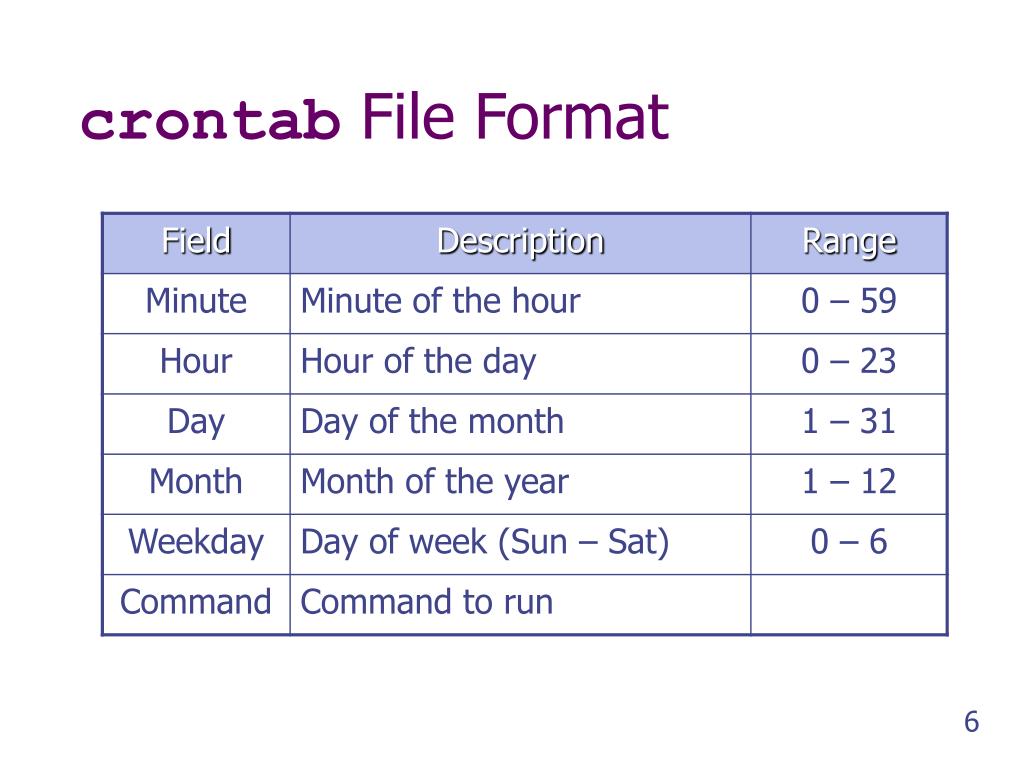 crontab File Format

| Field | Description | Range |
|---|---|---|
| Minute | Minute of the hour | 0 – 59 |
| Hour | Hour of the day | 0 – 23 |
| Day | Day of the month | 1 – 31 |
| Month | Month of the year | 1 – 12 |
| Weekday | Day of week (Sun – Sat) | 0 – 6 |
| Command | Command to run | |

6